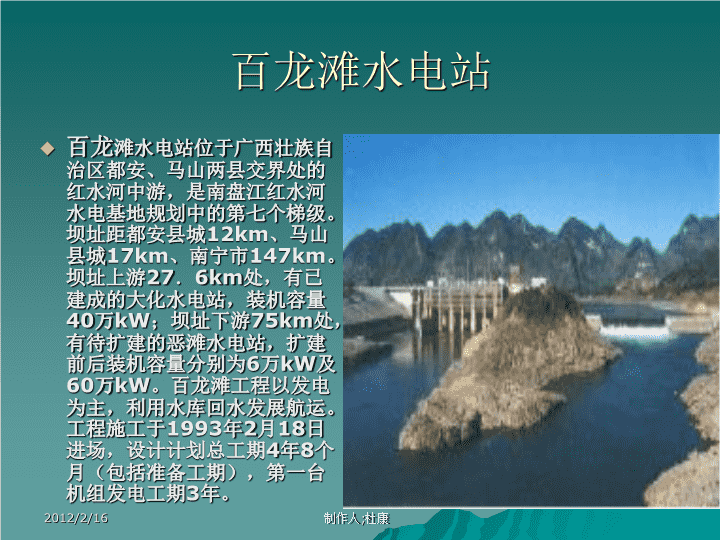 百龙滩水电站

◆ 百龙滩水电站位于广西壮族自治区都安、马山两县交界处的红水河中游，是南盘江红水河水电基地规划中的第七个梯级。坝址距都安县城12km、马山县城17km、南宁市147km。坝址上游27．6km处，有已建成的大化水电站，装机容量40万kW；坝址下游75km处，有待扩建的恶滩水电站，扩建前后装机容量分别为6万kW及60万kW。百龙滩工程以发电为主，利用水库回水发展航运。工程施工于1993年2月18日进场，设计计划总工期4年8个月（包括准备工期），第一台机组发电工期3年。

2012/2/16

制作人:杜康